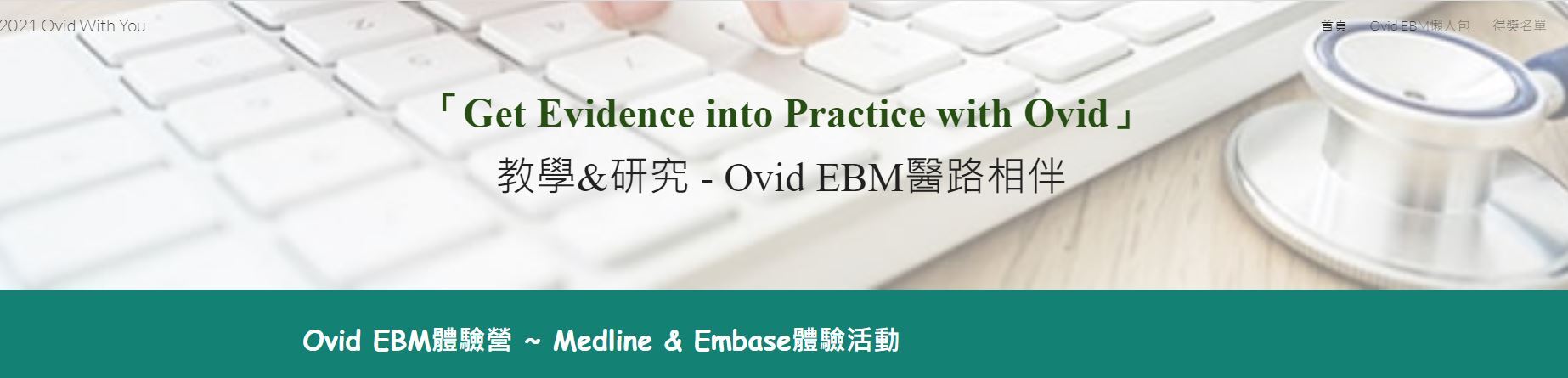 2021 Ovid With You

首頁　Ovid EBM懶人包　得獎名單

「Get Evidence into Practice with Ovid」
教學&研究 - Ovid EBM醫路相伴

Ovid EBM體驗營 ~ Medline & Embase體驗活動